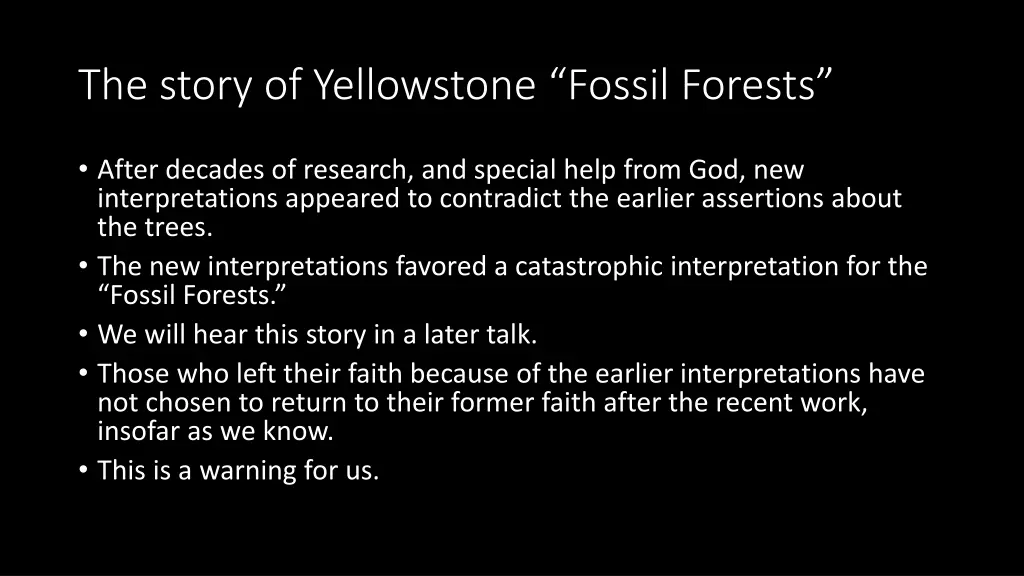 The story of Yellowstone “Fossil Forests”

• After decades of research, and special help from God, new interpretations appeared to contradict the earlier assertions about the trees.
• The new interpretations favored a catastrophic interpretation for the “Fossil Forests.”
• We will hear this story in a later talk.
• Those who left their faith because of the earlier interpretations have not chosen to return to their former faith after the recent work, insofar as we know.
• This is a warning for us.